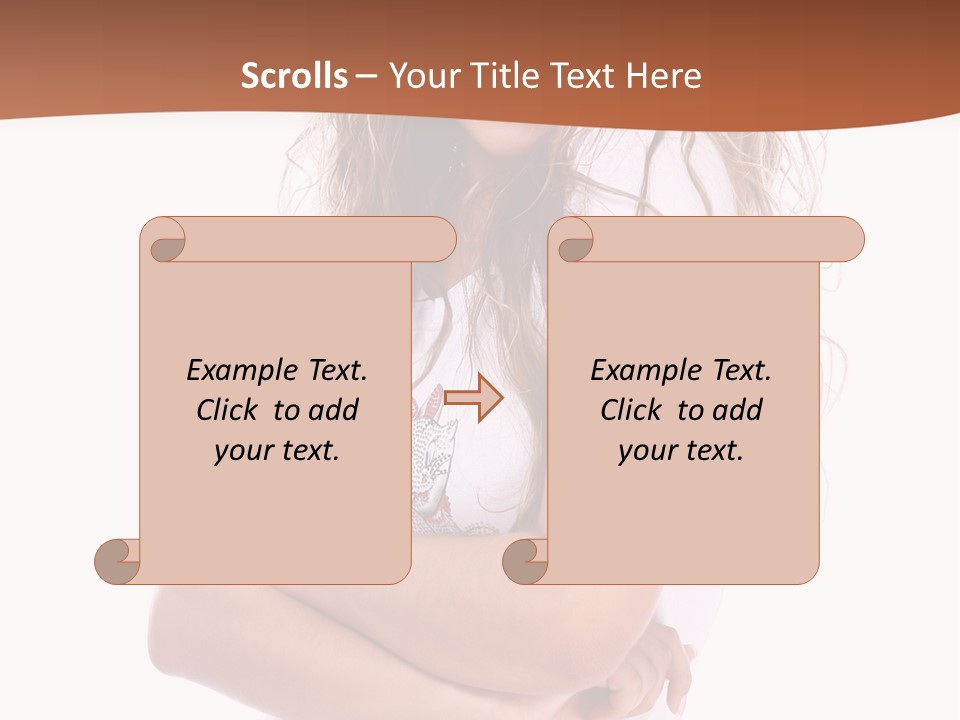 Scrolls – Your Title Text Here

Example Text. Click to add your text.

Example Text. Click to add your text.